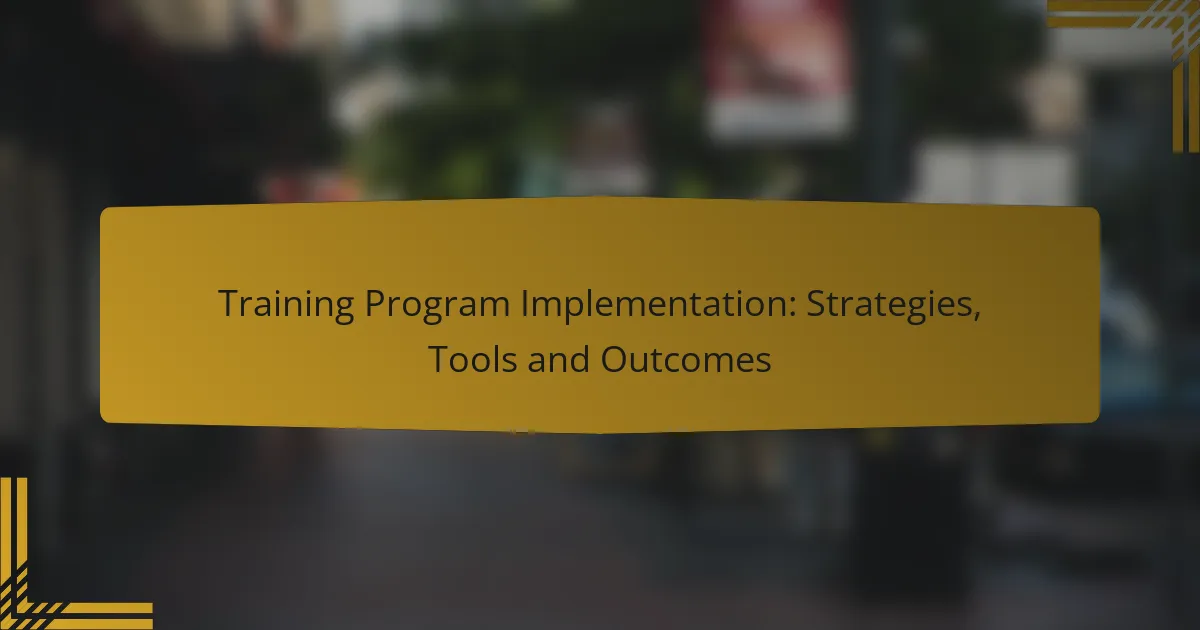 Training Program Implementation: Strategies, Tools and Outcomes